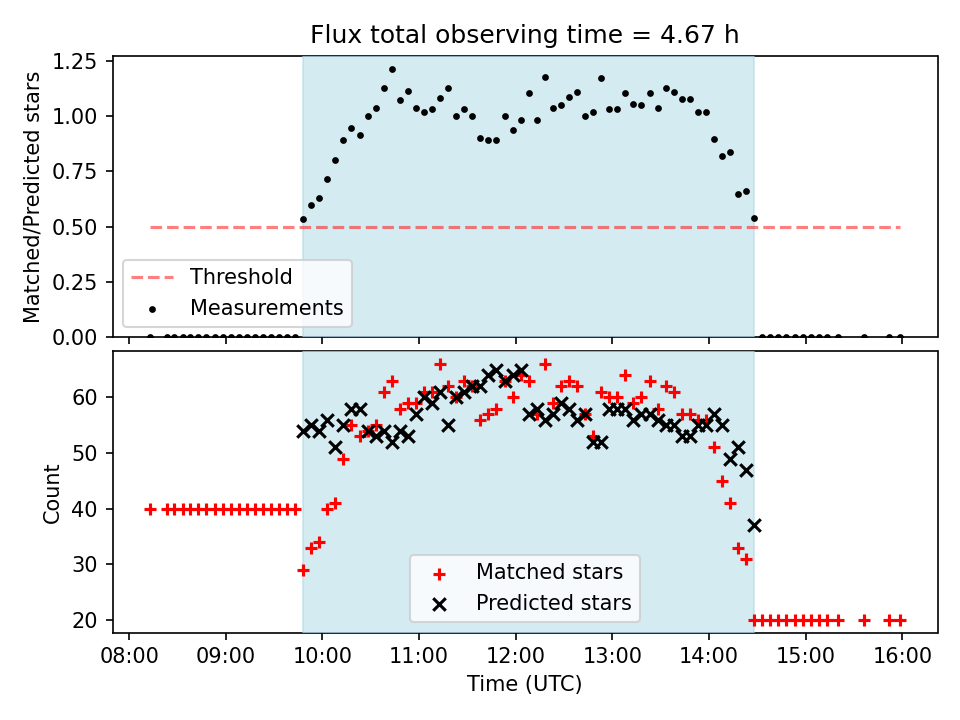 Flux total observing time = 4.67 h

Matched/Predicted stars

1.25
1.00
0.75
0.50
0.25
0.00

Threshold
Measurements

Count

60
50
40
30
20

Matched stars
Predicted stars

08:00 09:00 10:00 11:00 12:00 13:00 14:00 15:00 16:00

Time (UTC)